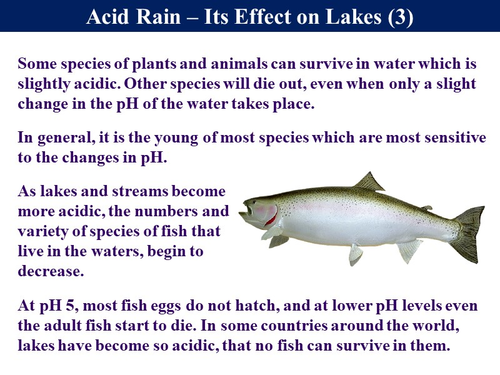 Acid Rain – Its Effect on Lakes (3)

Some species of plants and animals can survive in water which is slightly acidic. Other species will die out, even when only a slight change in the pH of the water takes place.

In general, it is the young of most species which are most sensitive to the changes in pH.

As lakes and streams become more acidic, the numbers and variety of species of fish that live in the waters, begin to decrease.

At pH 5, most fish eggs do not hatch, and at lower pH levels even the adult fish start to die. In some countries around the world, lakes have become so acidic, that no fish can survive in them.